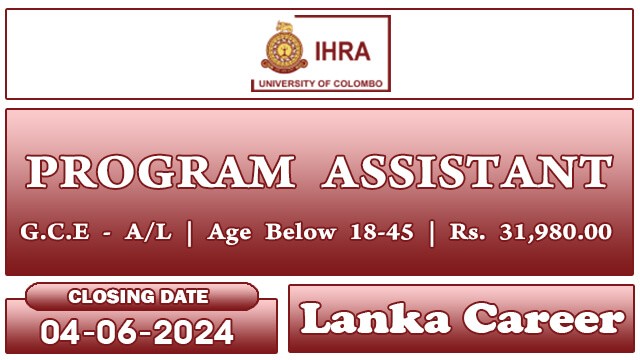 IHRA
UNIVERSITY OF COLOMBO

PROGRAM ASSISTANT

G.C.E - A/L | Age Below 18-45 | Rs. 31,980.00

CLOSING DATE
04-06-2024

Lanka Career